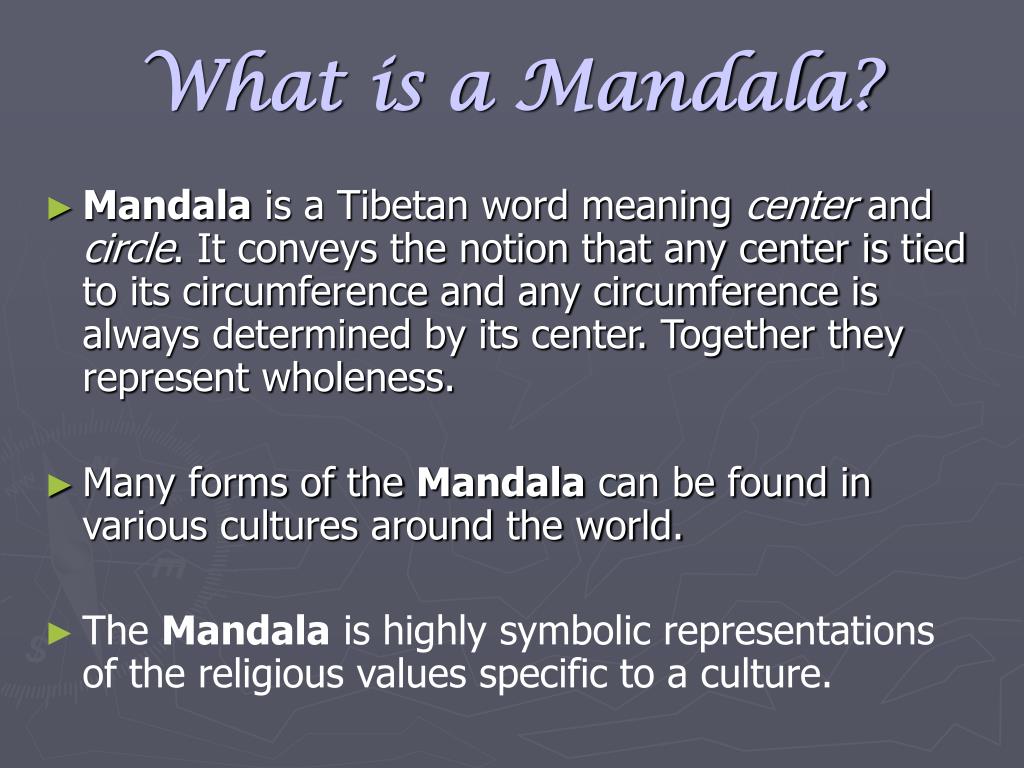 What is a Mandala?

► Mandala is a Tibetan word meaning center and circle. It conveys the notion that any center is tied to its circumference and any circumference is always determined by its center. Together they represent wholeness.

► Many forms of the Mandala can be found in various cultures around the world.

► The Mandala is highly symbolic representations of the religious values specific to a culture.